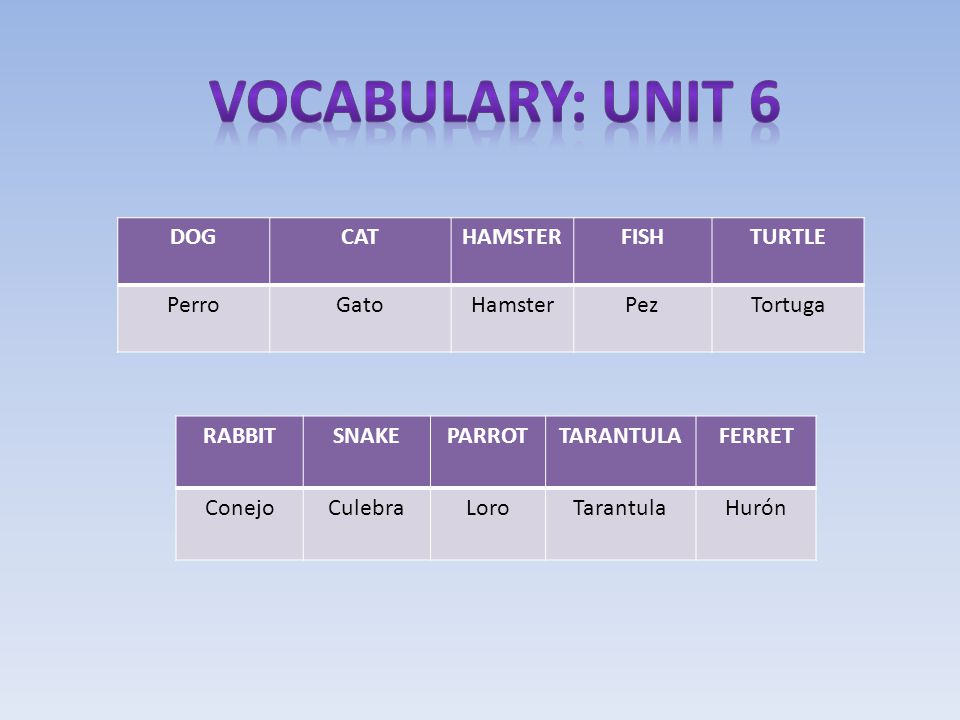 VOCABULARY: UNIT 6

| DOG | CAT | HAMSTER | FISH | TURTLE |
|---|---|---|---|---|
| Perro | Gato | Hamster | Pez | Tortuga |

| RABBIT | SNAKE | PARROT | TARANTULA | FERRET |
|---|---|---|---|---|
| Conejo | Culebra | Loro | Tarantula | Hurón |